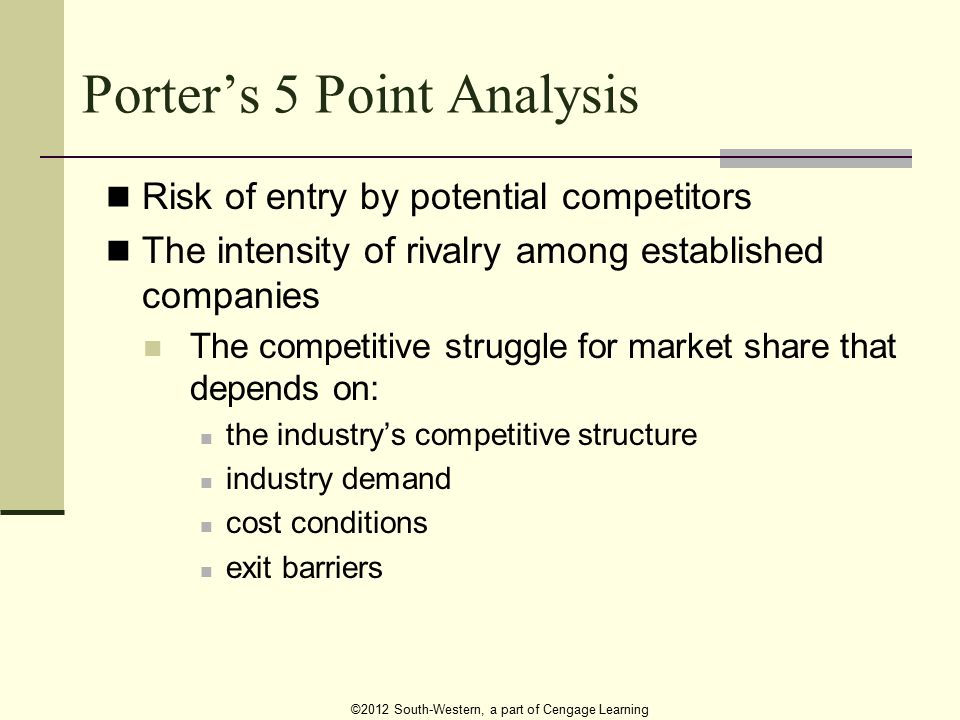 Porter’s 5 Point Analysis

Risk of entry by potential competitors

The intensity of rivalry among established companies

The competitive struggle for market share that depends on:

the industry’s competitive structure

industry demand

cost conditions

exit barriers

©2012 South-Western, a part of Cengage Learning